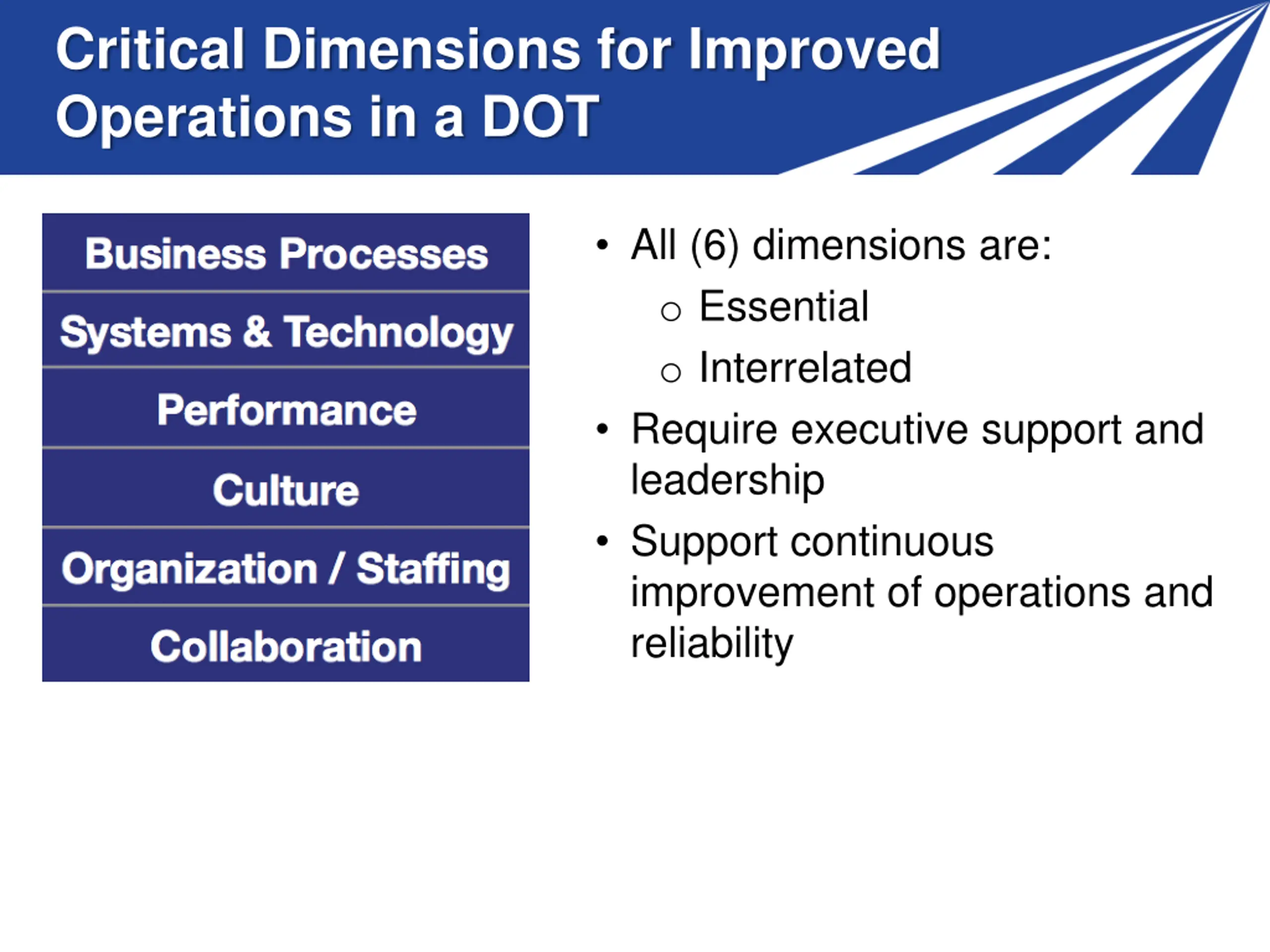 Critical Dimensions for Improved Operations in a DOT

Business Processes

Systems & Technology

Performance

Culture

Organization / Staffing

Collaboration

• All (6) dimensions are:
  ○ Essential
  ○ Interrelated
• Require executive support and leadership
• Support continuous improvement of operations and reliability